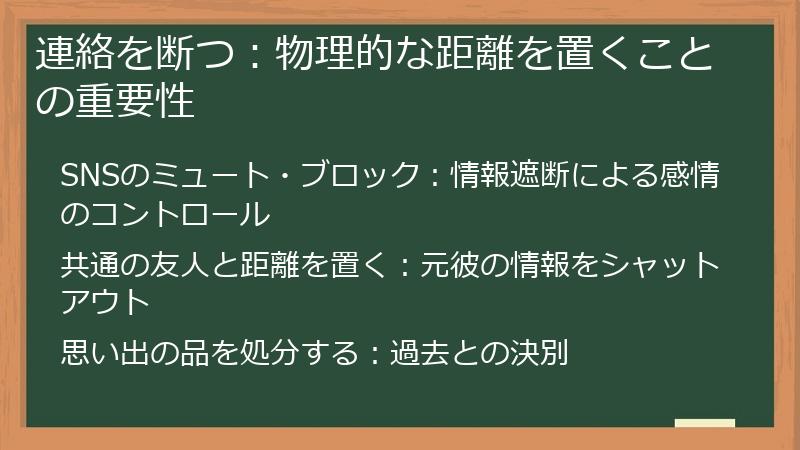 連絡を断つ：物理的な距離を置くことの重要性

SNSのミュート・ブロック：情報遮断による感情のコントロール

共通の友人と距離を置く：元彼の情報をシャットアウト

思い出の品を処分する：過去との決別